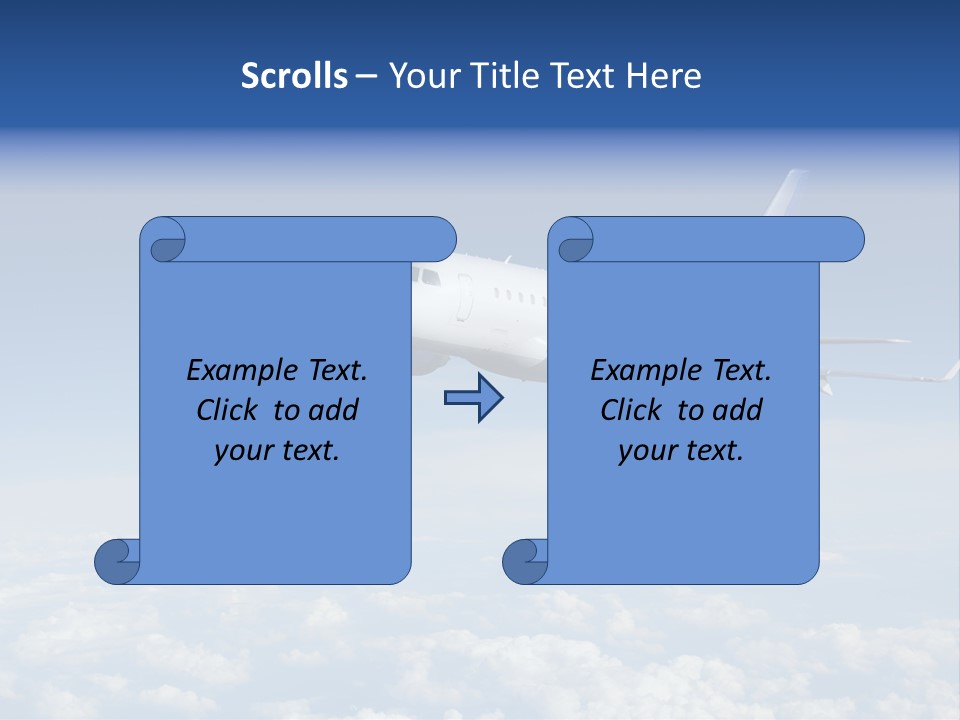 Scrolls – Your Title Text Here

Example Text. Click to add your text.

Example Text. Click to add your text.